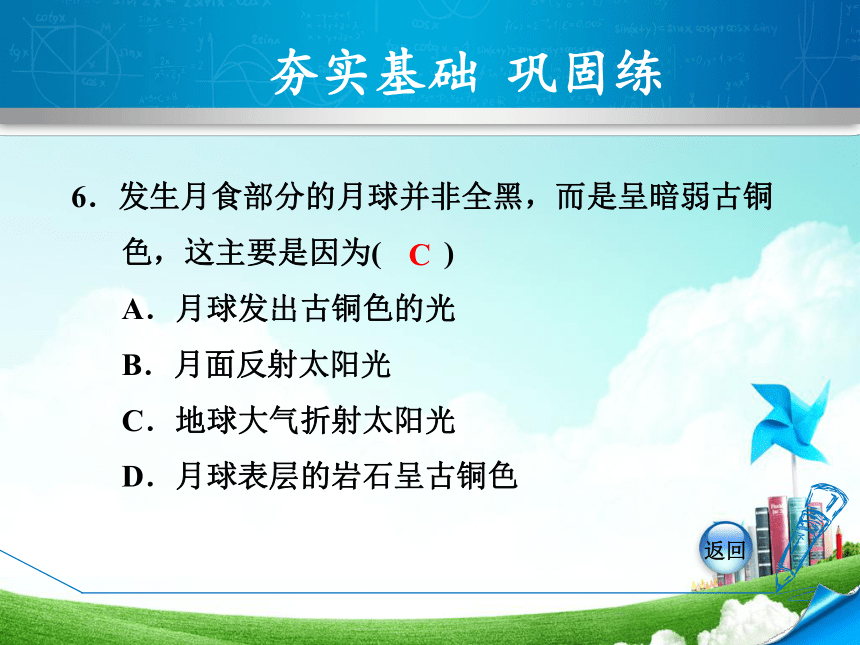 夯实基础 巩固练

6．发生月食部分的月球并非全黑，而是呈暗弱古铜色，这主要是因为( C )

A．月球发出古铜色的光

B．月面反射太阳光

C．地球大气折射太阳光

D．月球表层的岩石呈古铜色

返回